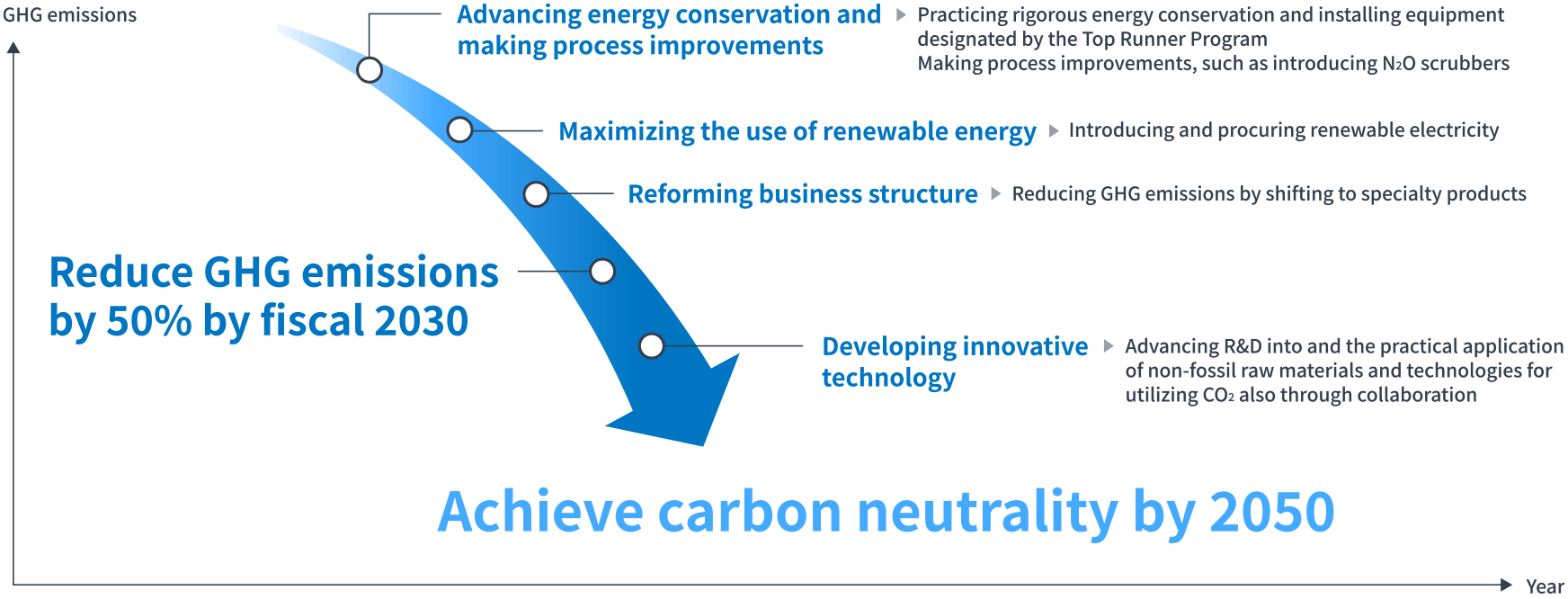 GHG emissions

Advancing energy conservation and making process improvements

Practicing rigorous energy conservation and installing equipment designated by the Top Runner Program
Making process improvements, such as introducing $N_2O$ scrubbers

Maximizing the use of renewable energy

Introducing and procuring renewable electricity

Reforming business structure

Reducing GHG emissions by shifting to specialty products

Reduce GHG emissions by 50% by fiscal 2030

Developing innovative technology

Advancing R&D into and the practical application of non-fossil raw materials and technologies for utilizing $CO_2$ also through collaboration

Achieve carbon neutrality by 2050

Year